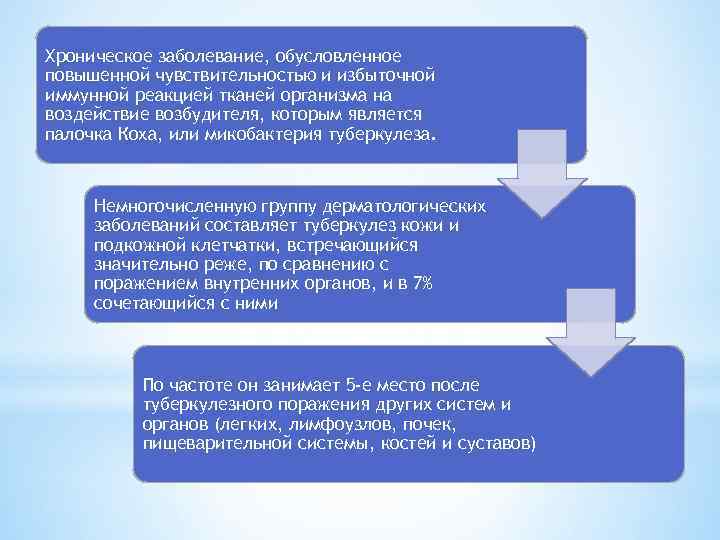 Хроническое заболевание, обусловленное повышенной чувствительностью и избыточной иммунной реакцией тканей организма на воздействие возбудителя, которым является палочка Коха, или микобактерия туберкулеза.

Немногочисленную группу дерматологических заболеваний составляет туберкулез кожи и подкожной клетчатки, встречающийся значительно реже, по сравнению с поражением внутренних органов, и в 7% сочетающийся с ними

По частоте он занимает 5-е место после туберкулезного поражения других систем и органов (легких, лимфоузлов, почек, пищеварительной системы, костей и суставов)